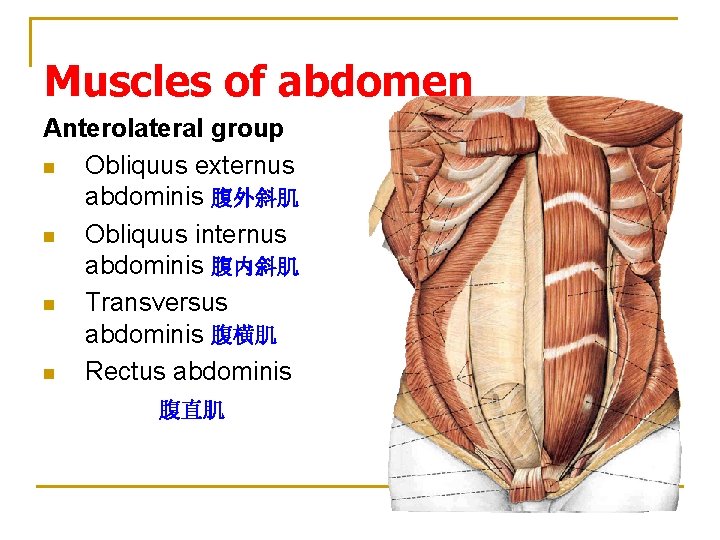 Muscles of abdomen

Anterolateral group

- Obliquus externus abdominis 腹外斜肌
- Obliquus internus abdominis 腹内斜肌
- Transversus abdominis 腹横肌
- Rectus abdominis

腹直肌